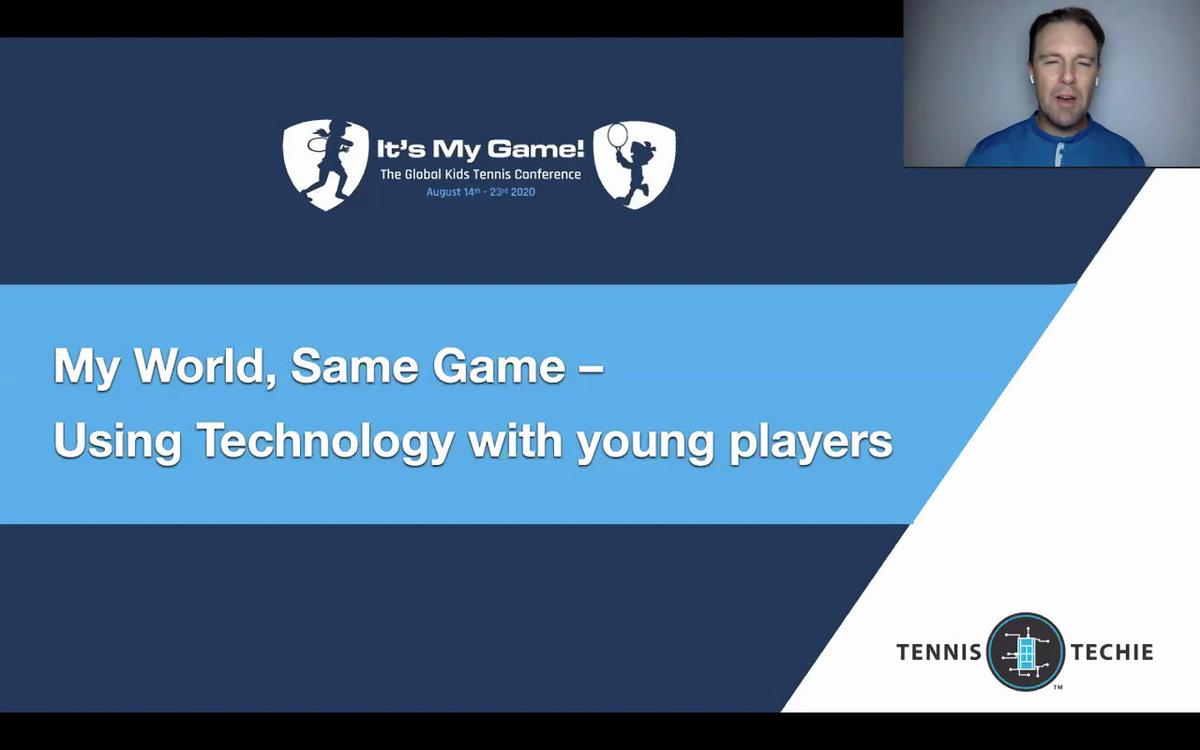 It's My Game!
The Global Kids Tennis Conference
August 14th - 23rd 2020

My World, Same Game –
Using Technology with young players

TENNIS TECHIE
TM